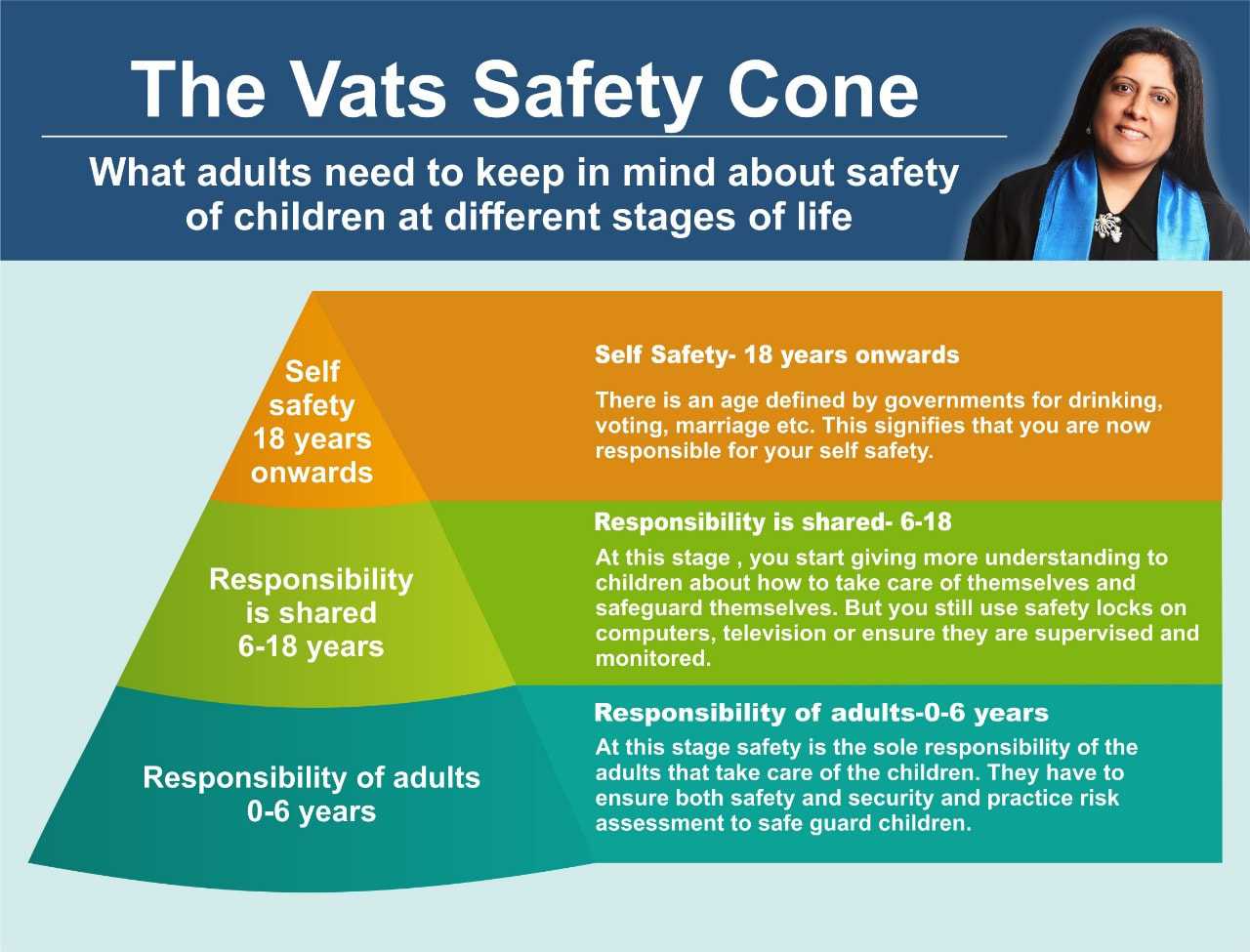 The Vats Safety Cone

What adults need to keep in mind about safety of children at different stages of life

Self safety 18 years onwards

Self Safety- 18 years onwards

There is an age defined by governments for drinking, voting, marriage etc. This signifies that you are now responsible for your self safety.

Responsibility is shared 6-18 years

Responsibility is shared- 6-18

At this stage , you start giving more understanding to children about how to take care of themselves and safeguard themselves. But you still use safety locks on computers, television or ensure they are supervised and monitored.

Responsibility of adults 0-6 years

Responsibility of adults-0-6 years

At this stage safety is the sole responsibility of the adults that take care of the children. They have to ensure both safety and security and practice risk assessment to safe guard children.